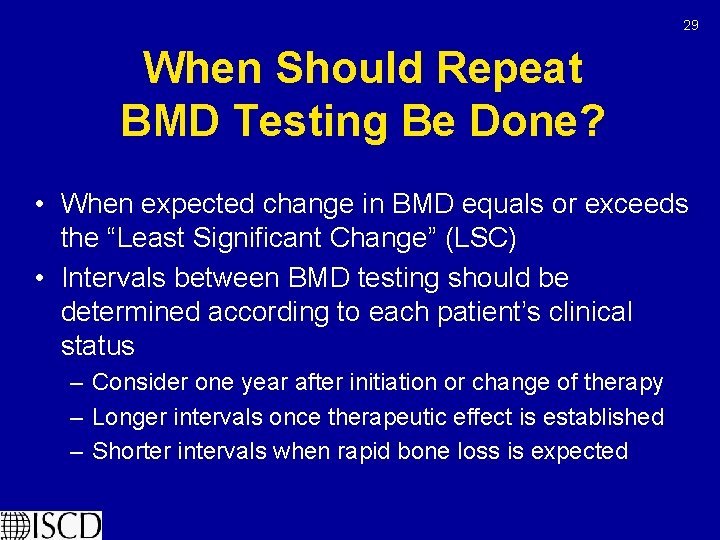 29

When Should Repeat BMD Testing Be Done?

• When expected change in BMD equals or exceeds the “Least Significant Change” (LSC)
• Intervals between BMD testing should be determined according to each patient’s clinical status
– Consider one year after initiation or change of therapy
– Longer intervals once therapeutic effect is established
– Shorter intervals when rapid bone loss is expected

ISCD